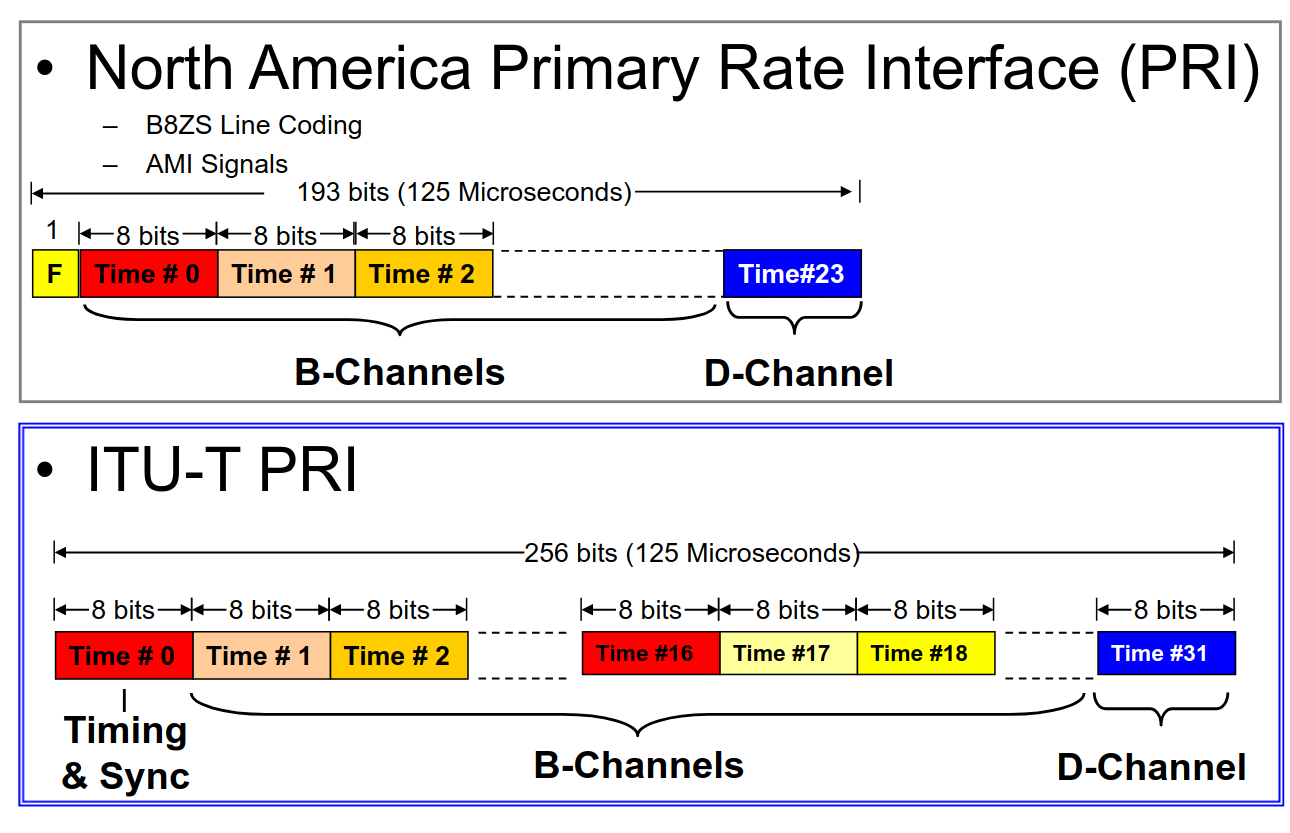 • North America Primary Rate Interface (PRI)

– B8ZS Line Coding

– AMI Signals

193 bits (125 Microseconds)

1 8 bits 8 bits 8 bits

F Time # 0 Time # 1 Time # 2 Time#23

B-Channels D-Channel

• ITU-T PRI

256 bits (125 Microseconds)

8 bits 8 bits 8 bits 8 bits 8 bits 8 bits 8 bits

Time # 0 Time # 1 Time # 2 Time #16 Time #17 Time #18 Time #31

Timing & Sync

B-Channels

D-Channel